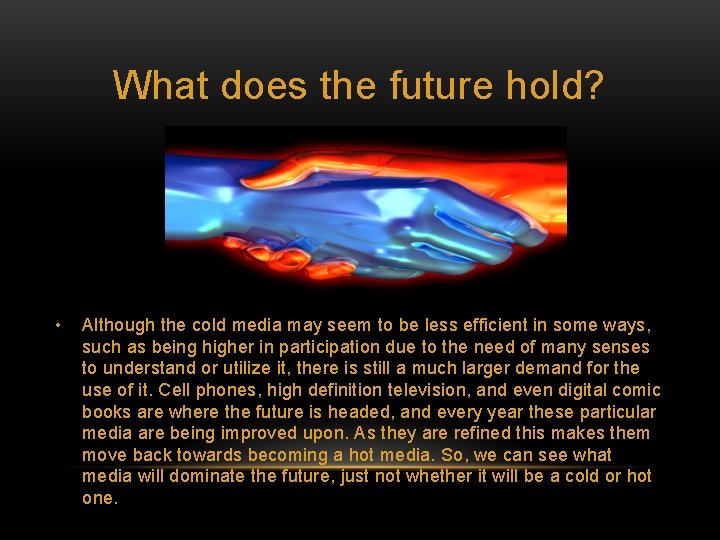 What does the future hold?

• Although the cold media may seem to be less efficient in some ways, such as being higher in participation due to the need of many senses to understand or utilize it, there is still a much larger demand for the use of it. Cell phones, high definition television, and even digital comic books are where the future is headed, and every year these particular media are being improved upon. As they are refined this makes them move back towards becoming a hot media. So, we can see what media will dominate the future, just not whether it will be a cold or hot one.